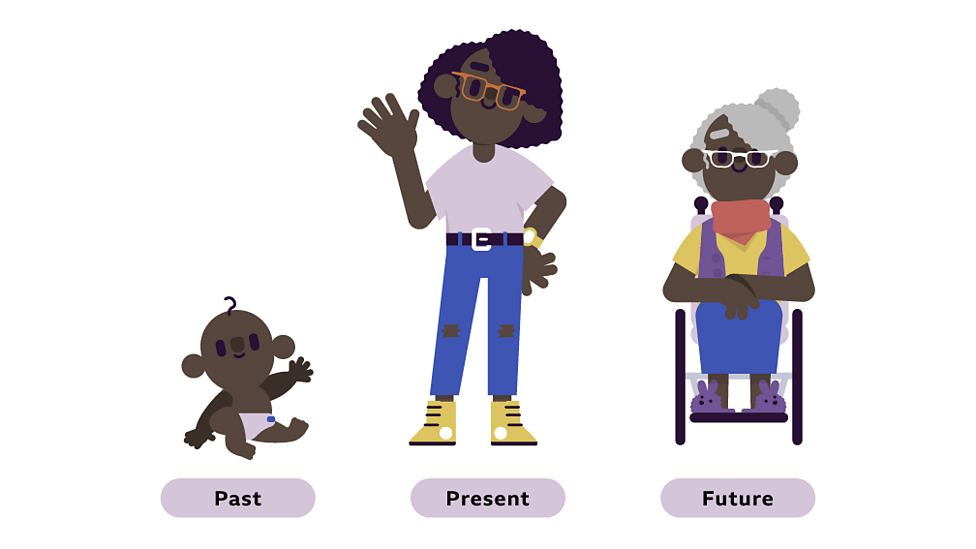 Past

Present

Future